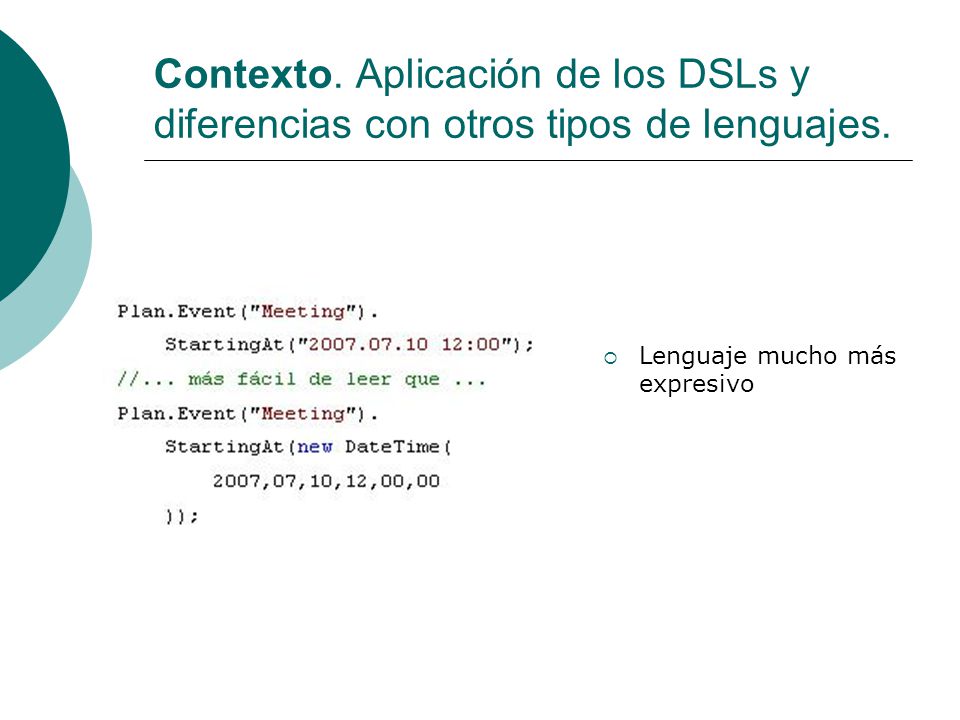 Contexto. Aplicación de los DSLs y diferencias con otros tipos de lenguajes.

Plan.Event("Meeting").
    StartingAt("2007.07.10 12:00");
//... más fácil de leer que ...
Plan.Event("Meeting").
    StartingAt(new DateTime(
        2007,07,10,12,00,00
    ));

Lenguaje mucho más expresivo